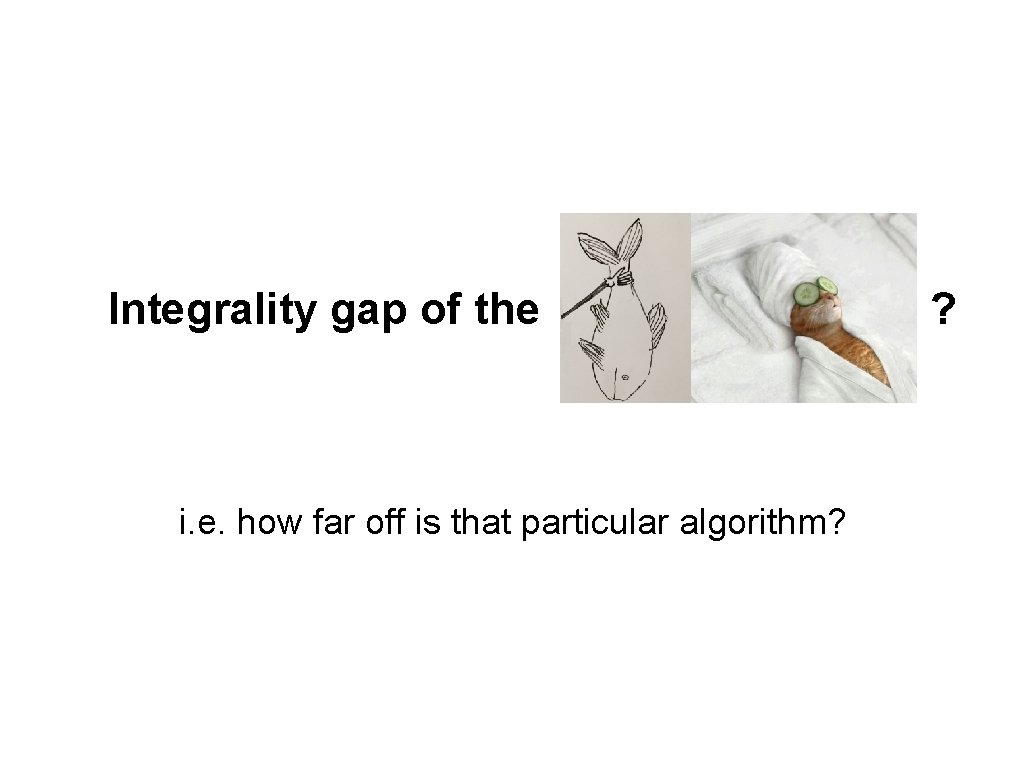 Integrality gap of the ?

i.e. how far off is that particular algorithm?